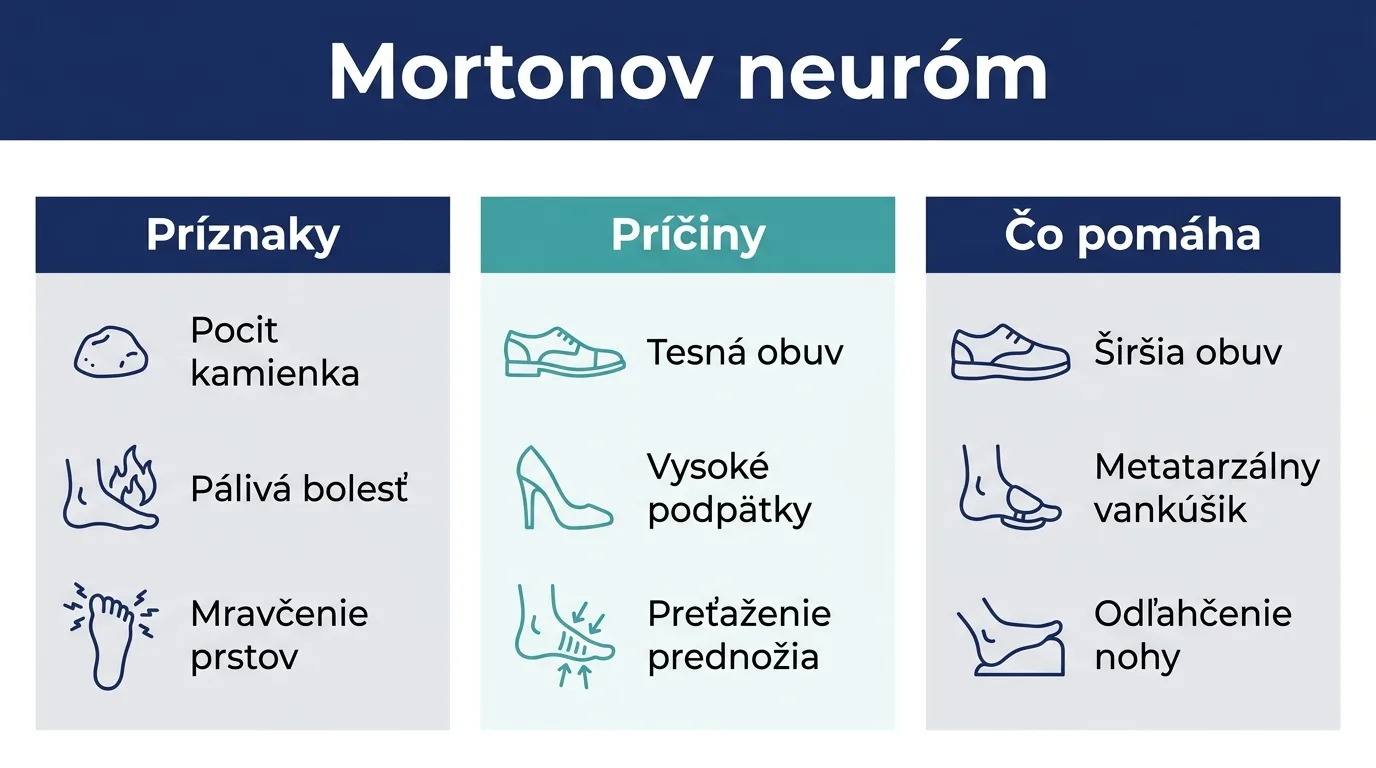 Mortonov neuróm

Príznaky

Pocit kamienka

Pálivá bolesť

Mravčenie prstov

Príčiny

Tesná obuv

Vysoké podpätky

Preťaženie prednožia

Čo pomáha

Širšia obuv

Metatarzálny vankúšik

Odľahčenie nohy